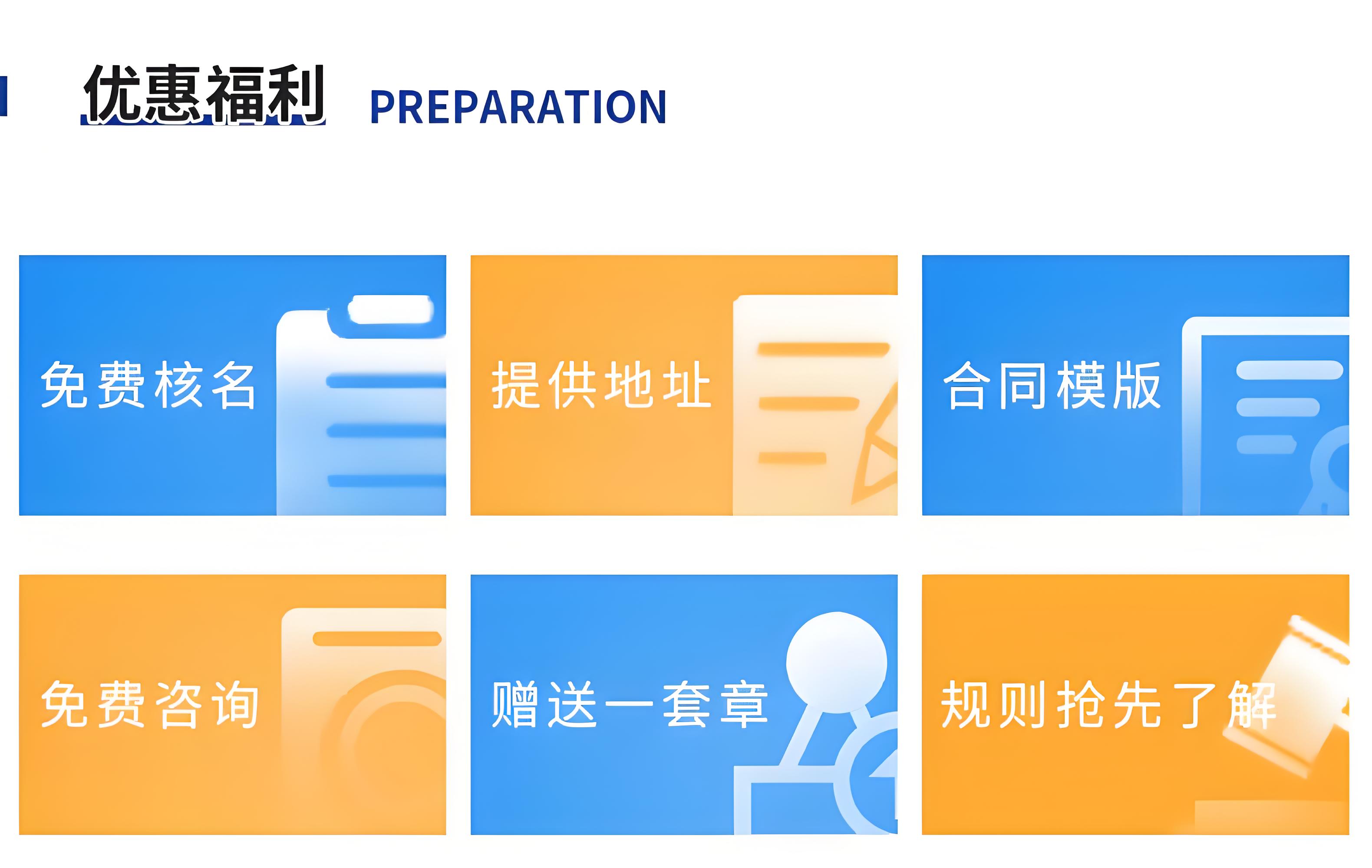 优惠福利 PREPARATION

免费核名

提供地址

合同模版

免费咨询

赠送一套章

规则抢先了解